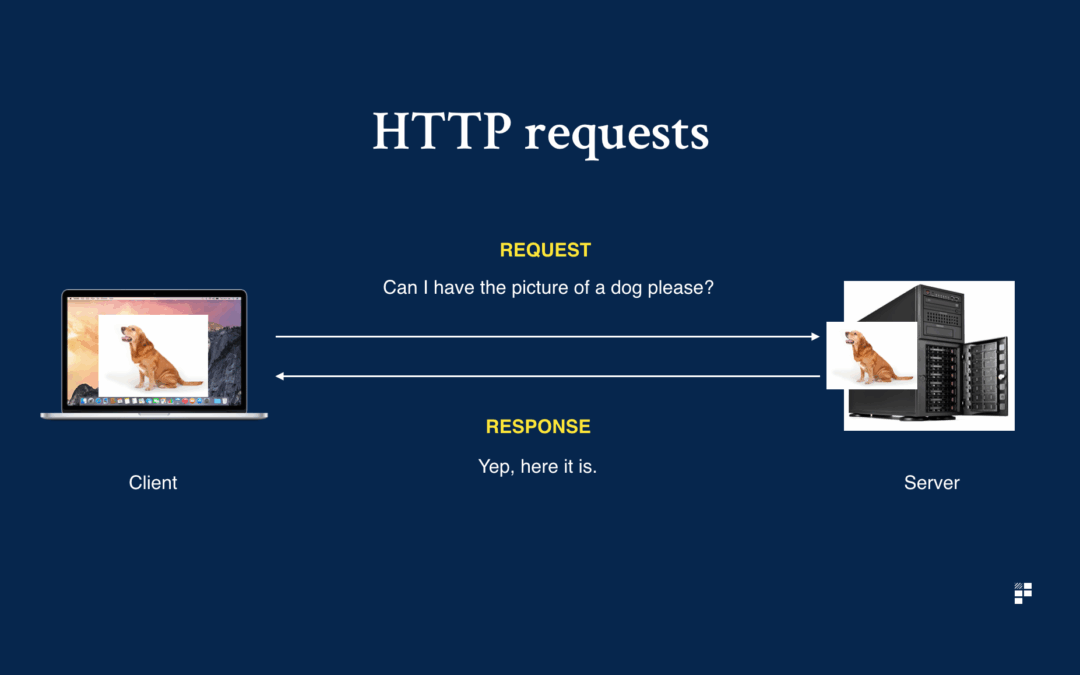 HTTP requests

REQUEST

Can I have the picture of a dog please?

RESPONSE

Yep, here it is.

Client

Server